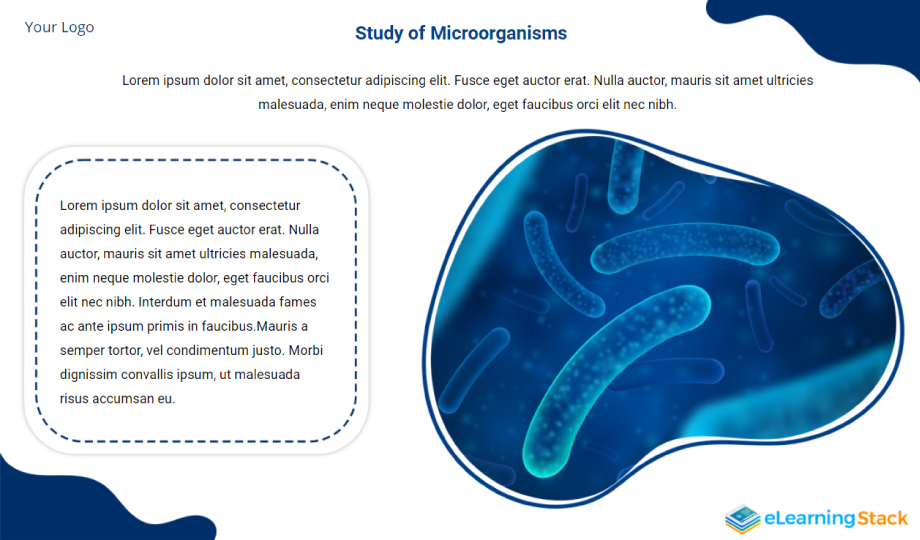 Your Logo

Study of Microorganisms

Lorem ipsum dolor sit amet, consectetur adipiscing elit. Fusce eget auctor erat. Nulla auctor, mauris sit amet ultricies malesuada, enim neque molestie dolor, eget faucibus orci elit nec nibh.

Lorem ipsum dolor sit amet, consectetur adipiscing elit. Fusce eget auctor erat. Nulla auctor, mauris sit amet ultricies malesuada, enim neque molestie dolor, eget faucibus orci elit nec nibh. Interdum et malesuada fames ac ante ipsum primis in faucibus.Mauris a semper tortor, vel condimentum justo. Morbi dignissim convallis ipsum, ut malesuada risus accumsan eu.

eLearningStack